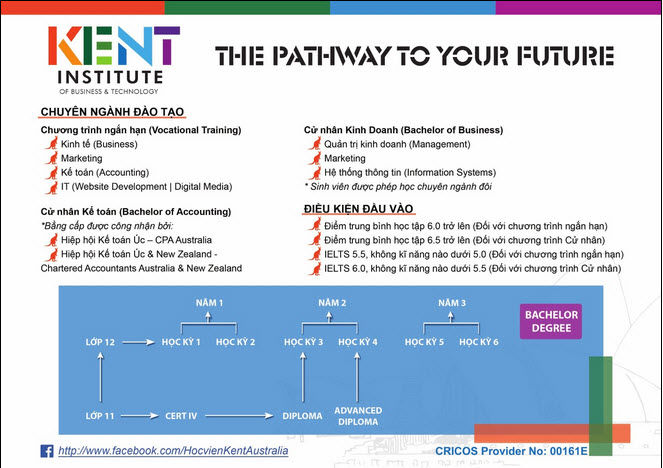 KENT INSTITUTE
OF BUSINESS & TECHNOLOGY

THE PATHWAY TO YOUR FUTURE

CHUYÊN NGÀNH ĐÀO TẠO

Chương trình ngắn hạn (Vocational Training)
Kinh tế (Business)
Marketing
Kế toán (Accounting)
IT (Website Development | Digital Media)

Cử nhân Kế toán (Bachelor of Accounting)
*Bằng cấp được công nhận bởi:
Hiệp hội Kế toán Úc – CPA Australia
Hiệp hội Kế toán Úc & New Zealand - Chartered Accountants Australia & New Zealand

Cử nhân Kinh Doanh (Bachelor of Business)
Quản trị kinh doanh (Management)
Marketing
Hệ thống thông tin (Information Systems)
* Sinh viên được phép học chuyên ngành đôi

ĐIỀU KIỆN ĐẦU VÀO
Điểm trung bình học tập 6.0 trở lên (Đối với chương trình ngắn hạn)
Điểm trung bình học tập 6.5 trở lên (Đối với chương trình Cử nhân)
IELTS 5.5, không kĩ năng nào dưới 5.0 (Đối với chương trình ngắn hạn)
IELTS 6.0, không kĩ năng nào dưới 5.5 (Đối với chương trình Cử nhân)

NĂM 1
NĂM 2
NĂM 3
BACHELOR DEGREE
LỚP 12
HỌC KỲ 1
HỌC KỲ 2
HỌC KỲ 3
HỌC KỲ 4
HỌC KỲ 5
HỌC KỲ 6
LỚP 11
CERT IV
DIPLOMA
ADVANCED DIPLOMA

http://www.facebook.com/HocvienKentAustralia
CRICOS Provider No: 00161E